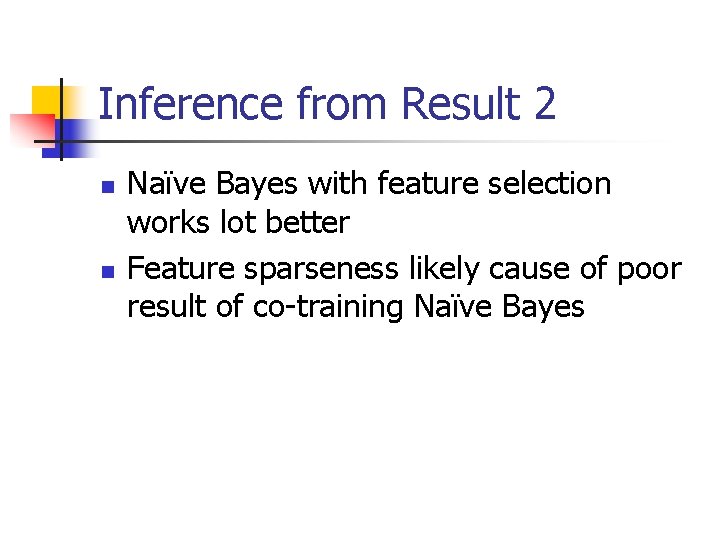 Inference from Result 2

Naïve Bayes with feature selection works lot better

Feature sparseness likely cause of poor result of co-training Naïve Bayes